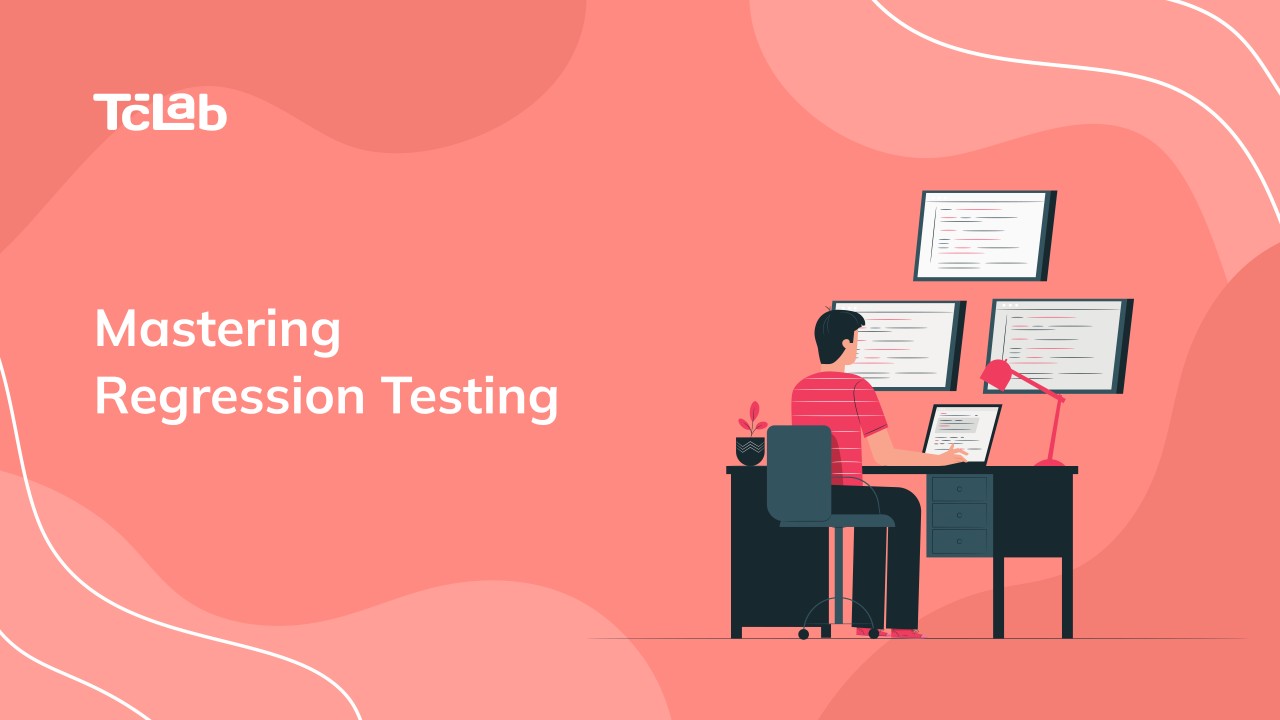 TcLab

Mastering
Regression Testing